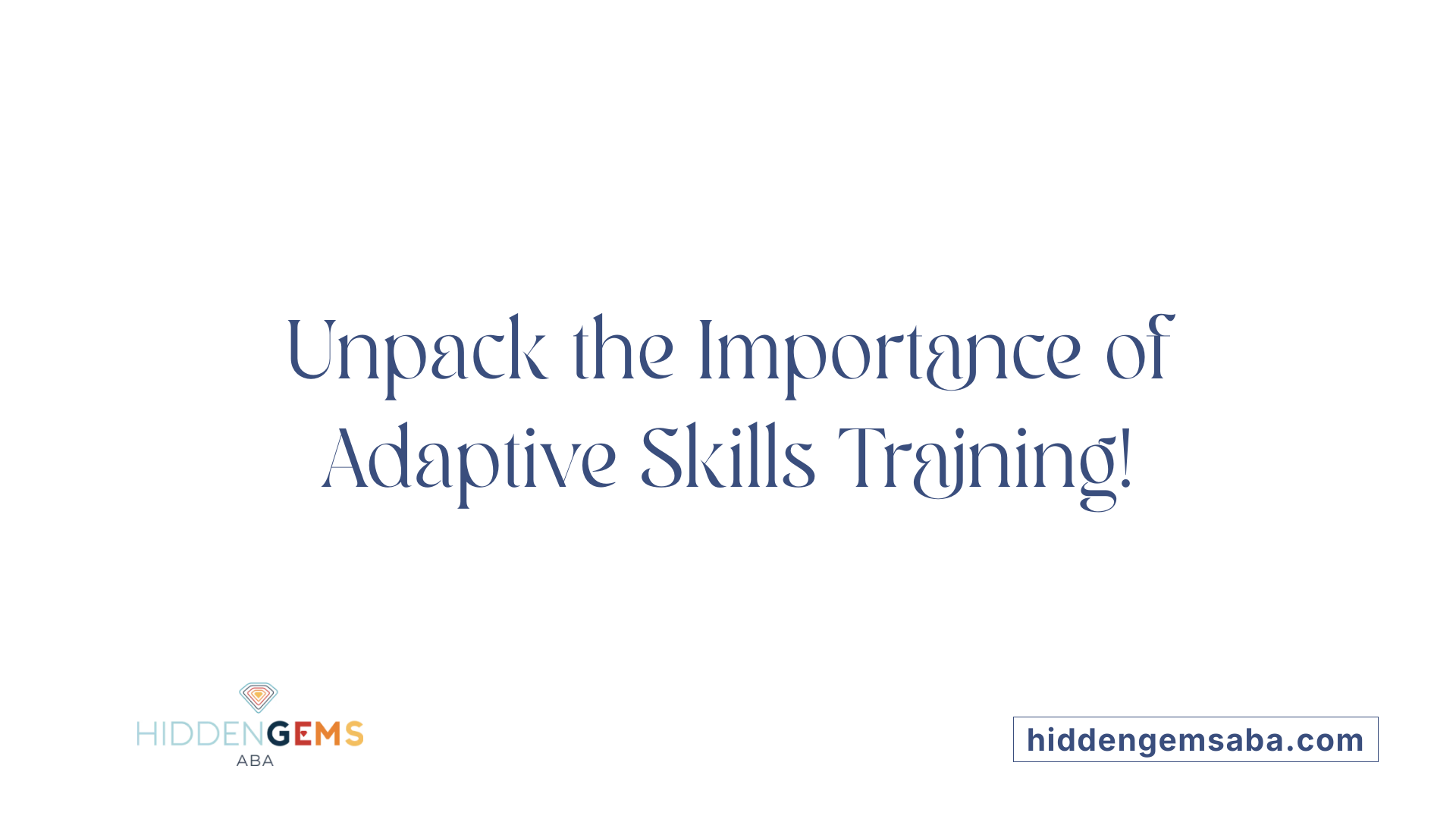 Unpack the Importance of Adaptive Skills Training!

HIDDENGEMS
ABA

hiddengemsaba.com